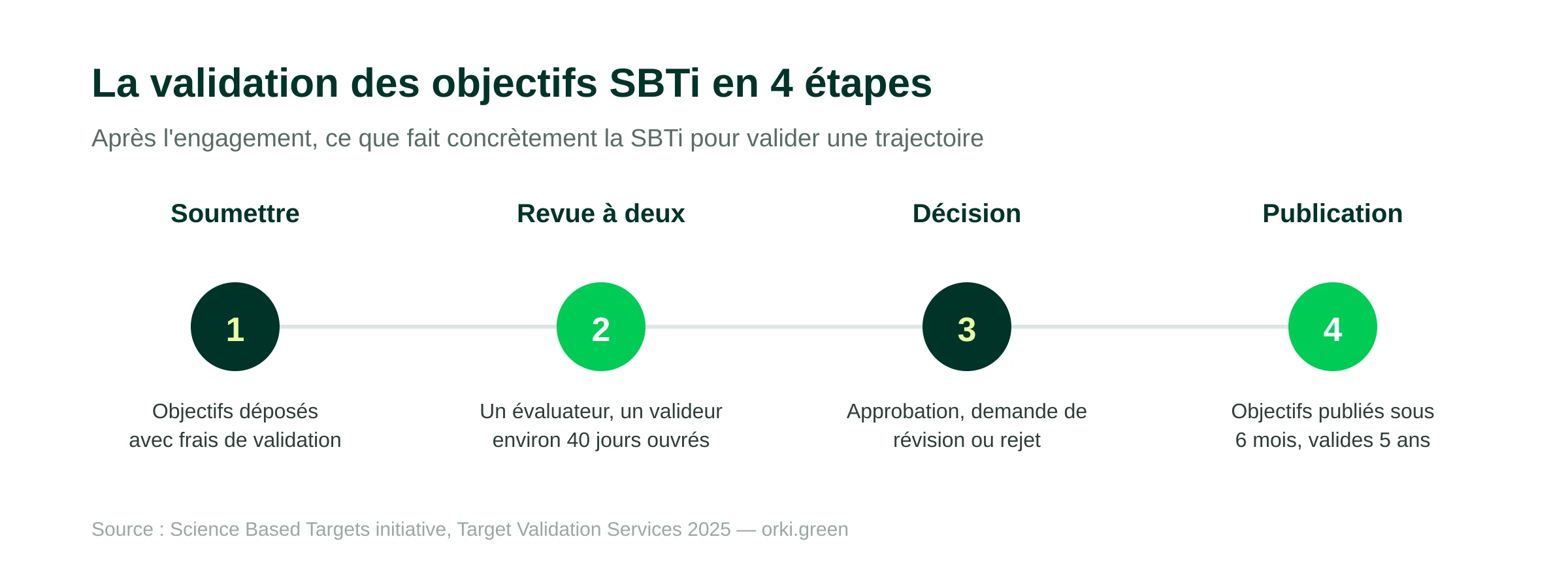 La validation des objectifs SBTi en 4 étapes

Après l'engagement, ce que fait concrètement la SBTi pour valider une trajectoire

Soumettre

1

Objectifs déposés avec frais de validation

Revue à deux

2

Un évaluateur, un valideur environ 40 jours ouvrés

Décision

3

Approbation, demande de révision ou rejet

Publication

4

Objectifs publiés sous 6 mois, valides 5 ans

Source : Science Based Targets initiative, Target Validation Services 2025 — orki.green